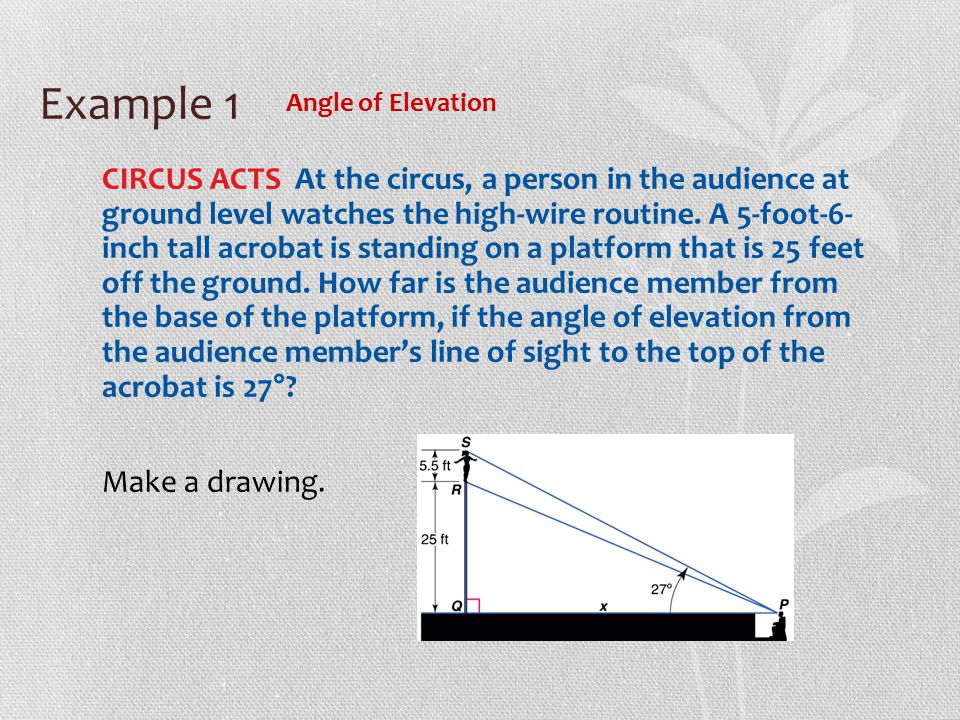 Example 1 Angle of Elevation

CIRCUS ACTS At the circus, a person in the audience at ground level watches the high-wire routine. A 5-foot-6-inch tall acrobat is standing on a platform that is 25 feet off the ground. How far is the audience member from the base of the platform, if the angle of elevation from the audience member's line of sight to the top of the acrobat is 27°?

Make a drawing.

S
5.5 ft
R
25 ft
Q
x
27°
P